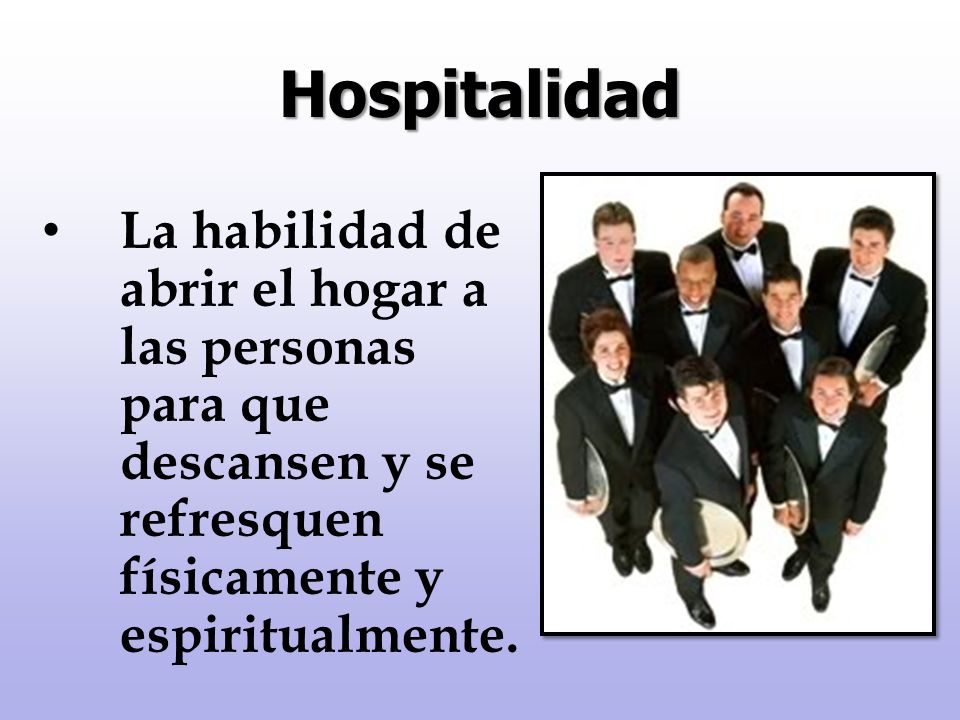 Hospitalidad

• La habilidad de abrir el hogar a las personas para que descansen y se refresquen físicamente y espiritualmente.